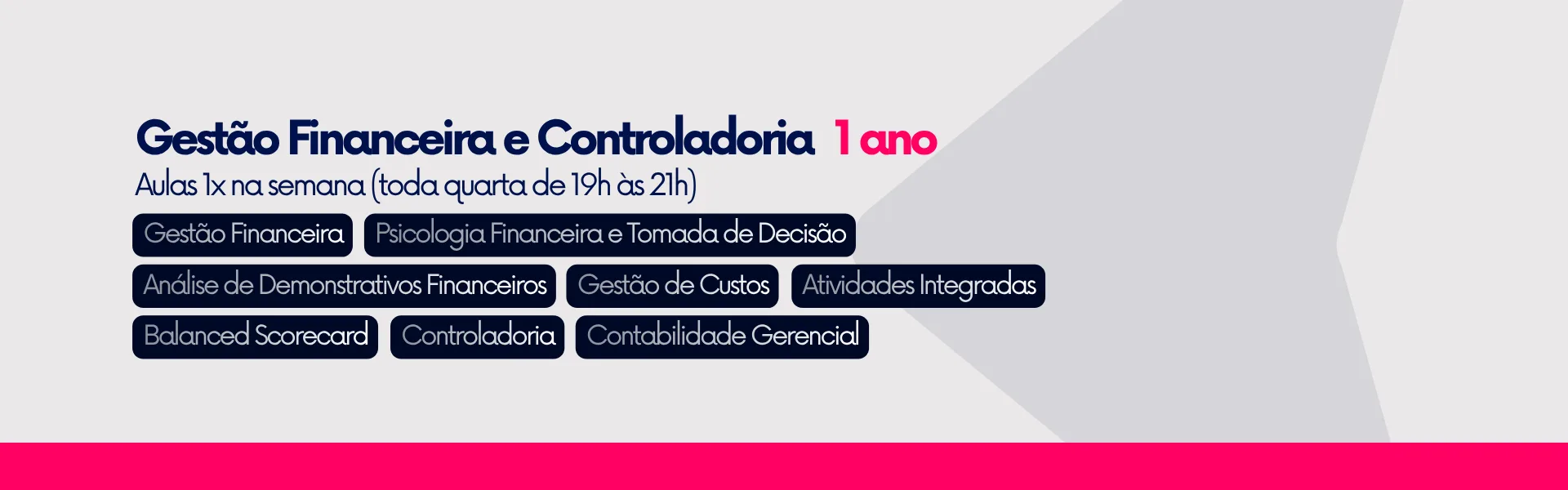 Gestão Financeira e Controladoria 1 ano

Aulas 1x na semana (toda quarta de 19h às 21h)

Gestão Financeira

Psicologia Financeira e Tomada de Decisão

Análise de Demonstrativos Financeiros

Gestão de Custos

Atividades Integradas

Balanced Scorecard

Controladoria

Contabilidade Gerencial